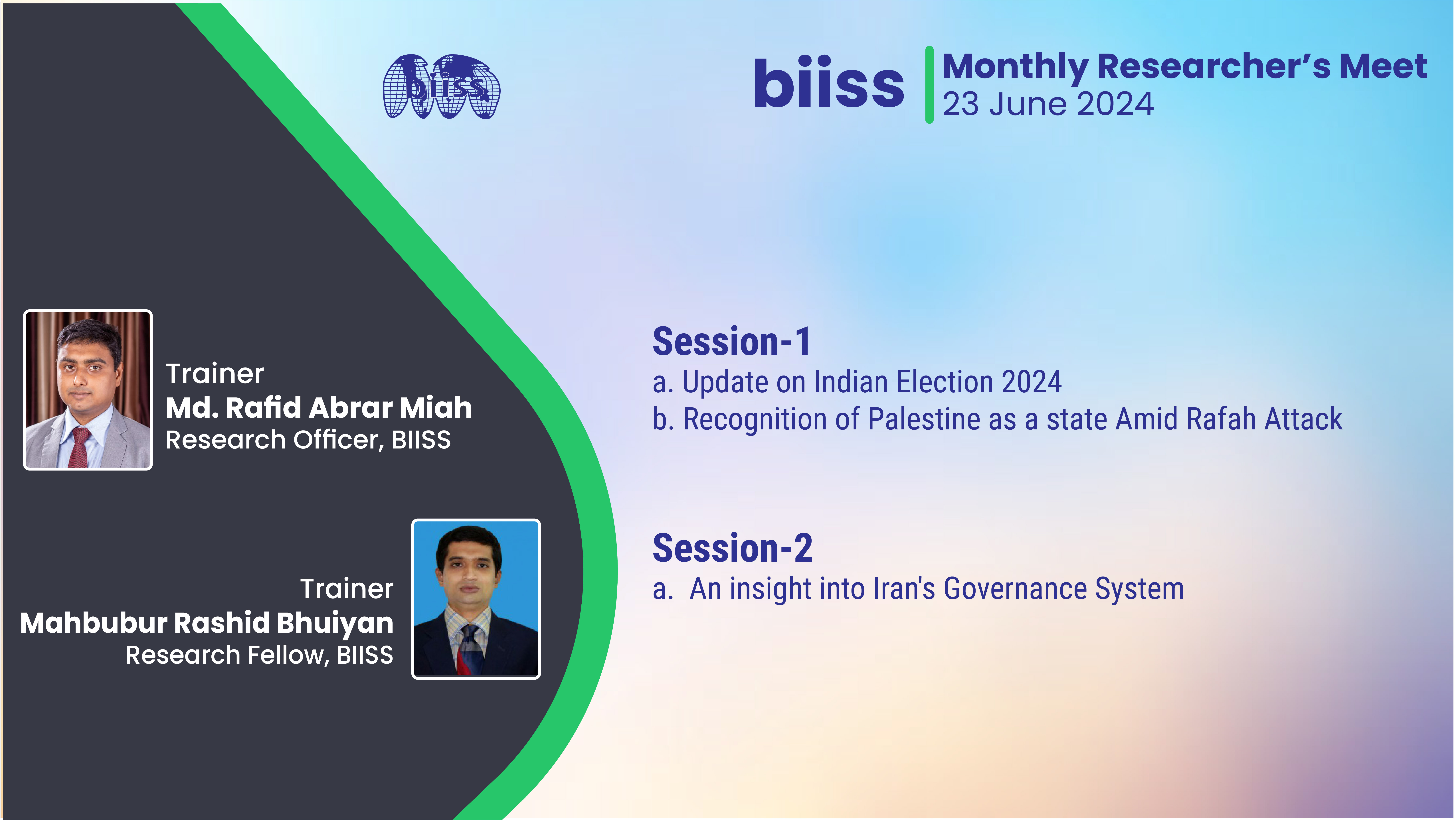 biiss

biiss Monthly Researcher's Meet
23 June 2024

Trainer
Md. Rafid Abrar Miah
Research Officer, BIISS

Trainer
Mahbubur Rashid Bhuiyan
Research Fellow, BIISS

Session-1
a. Update on Indian Election 2024
b. Recognition of Palestine as a state Amid Rafah Attack

Session-2
a. An insight into Iran's Governance System